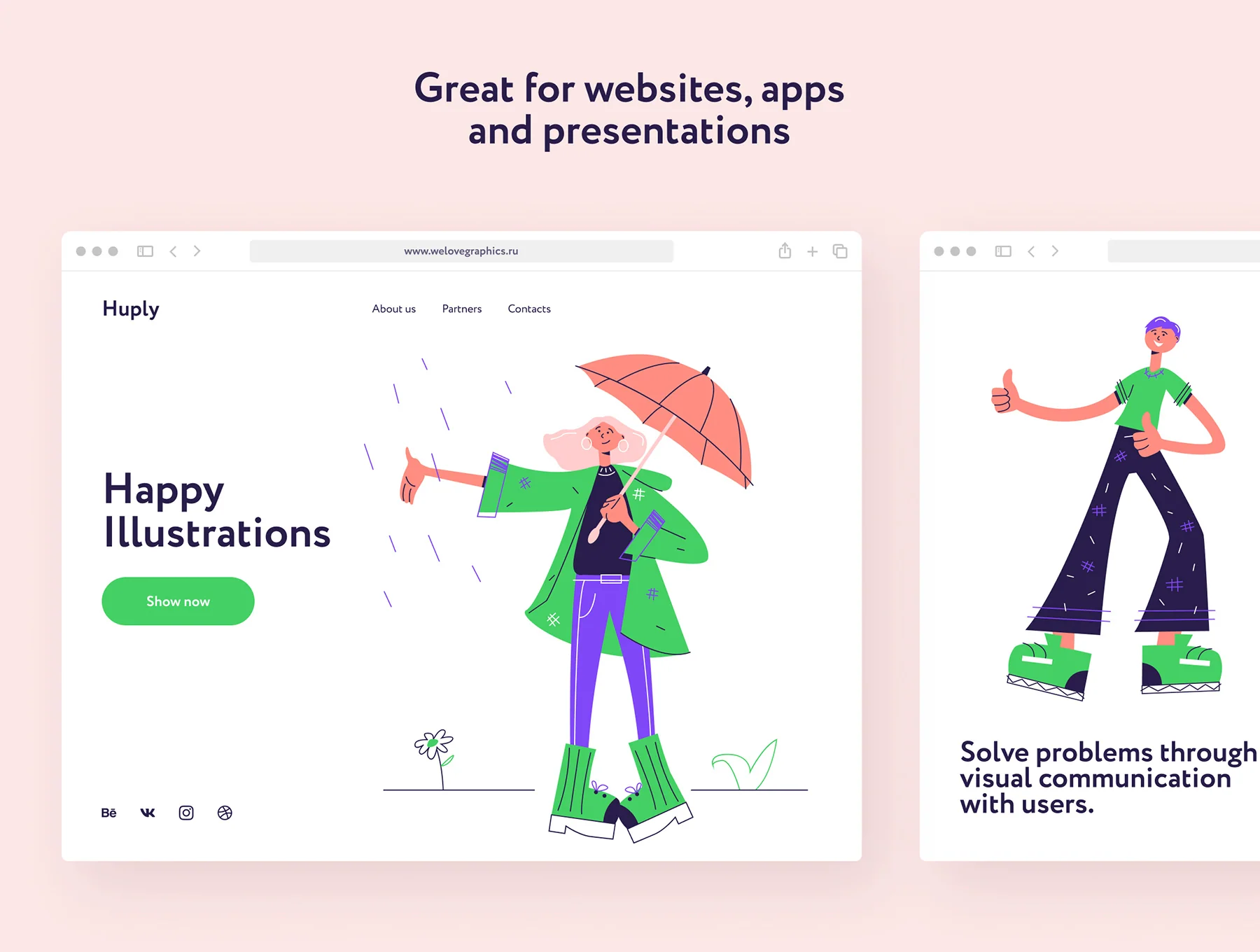 Great for websites, apps and presentations

www.welovegraphics.ru

Huply

About us Partners Contacts

Happy Illustrations

Show now

Bē

Solve problems through visual communication with users.